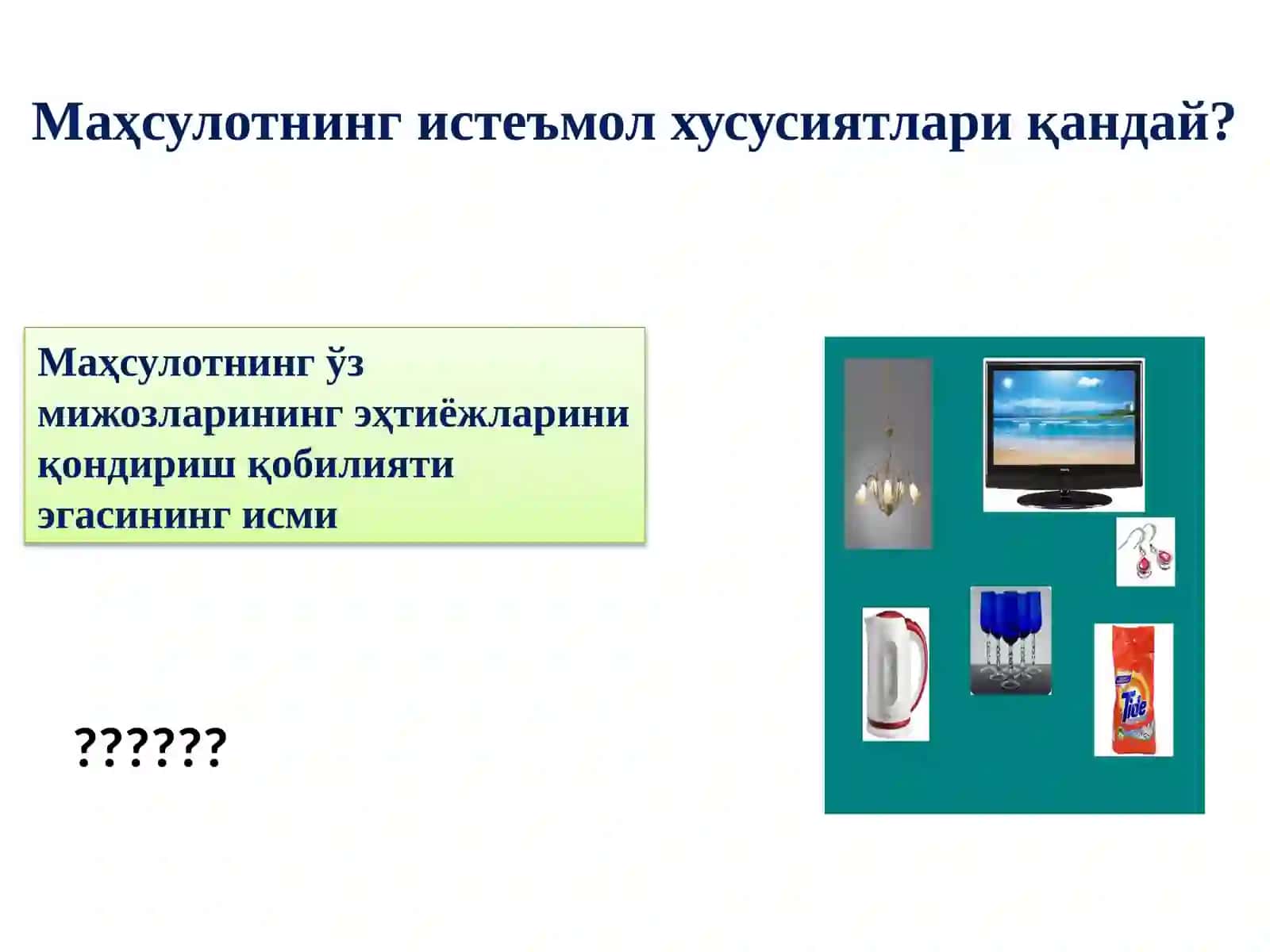 Маҳсулотнинг истеъмол хусусиятлари қандай?

Маҳсулотнинг ўз мижозларининг эҳтиёжларини қондириш қобилияти эгасининг исми

??????

Tide